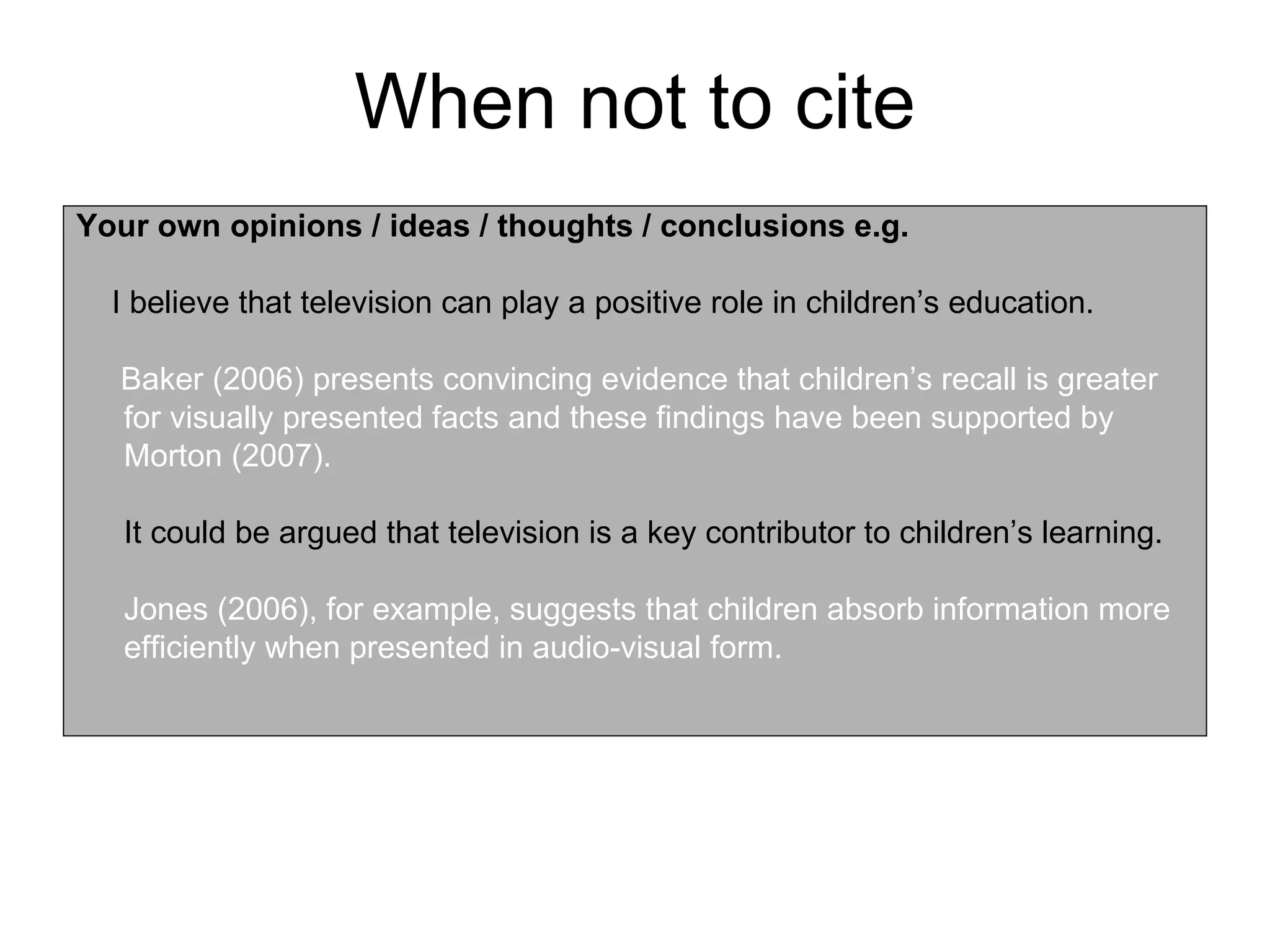 When not to cite

Your own opinions / ideas / thoughts / conclusions e.g.

I believe that television can play a positive role in children's education.

Baker (2006) presents convincing evidence that children's recall is greater for visually presented facts and these findings have been supported by Morton (2007).

It could be argued that television is a key contributor to children's learning.

Jones (2006), for example, suggests that children absorb information more efficiently when presented in audio-visual form.